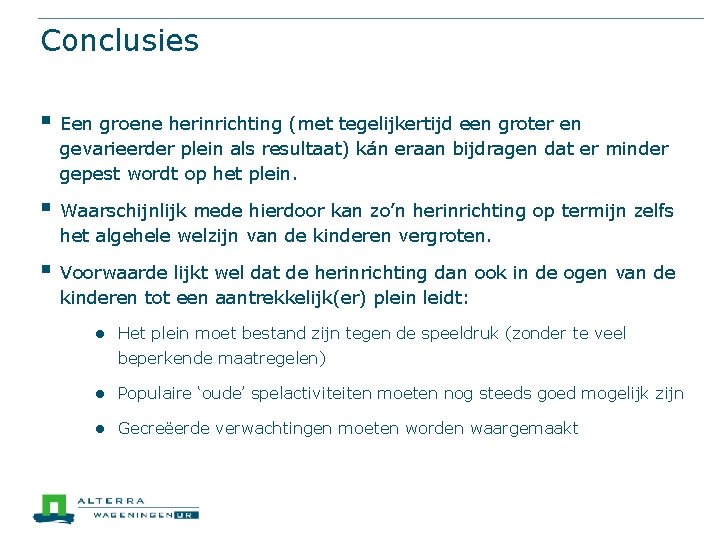 Conclusies

▪ Een groene herinrichting (met tegelijkertijd een groter en gevarieerder plein als resultaat) kán eraan bijdragen dat er minder gepest wordt op het plein.

▪ Waarschijnlijk mede hierdoor kan zo'n herinrichting op termijn zelfs het algehele welzijn van de kinderen vergroten.

▪ Voorwaarde lijkt wel dat de herinrichting dan ook in de ogen van de kinderen tot een aantrekkelijk(er) plein leidt:

● Het plein moet bestand zijn tegen de speeldruk (zonder te veel beperkende maatregelen)

● Populaire 'oude' spelactiviteiten moeten nog steeds goed mogelijk zijn

● Gecreëerde verwachtingen moeten worden waargemaakt

ALTERRA
WAGENINGEN UR